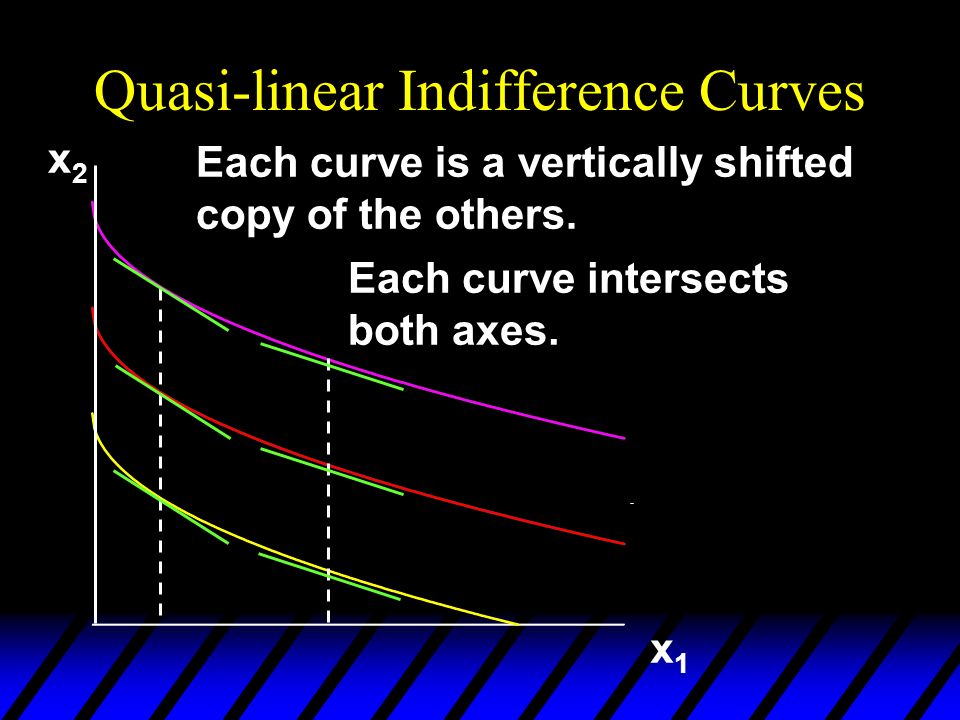 Quasi-linear Indifference Curves

$x_2$

Each curve is a vertically shifted copy of the others.

Each curve intersects both axes.

$x_1$